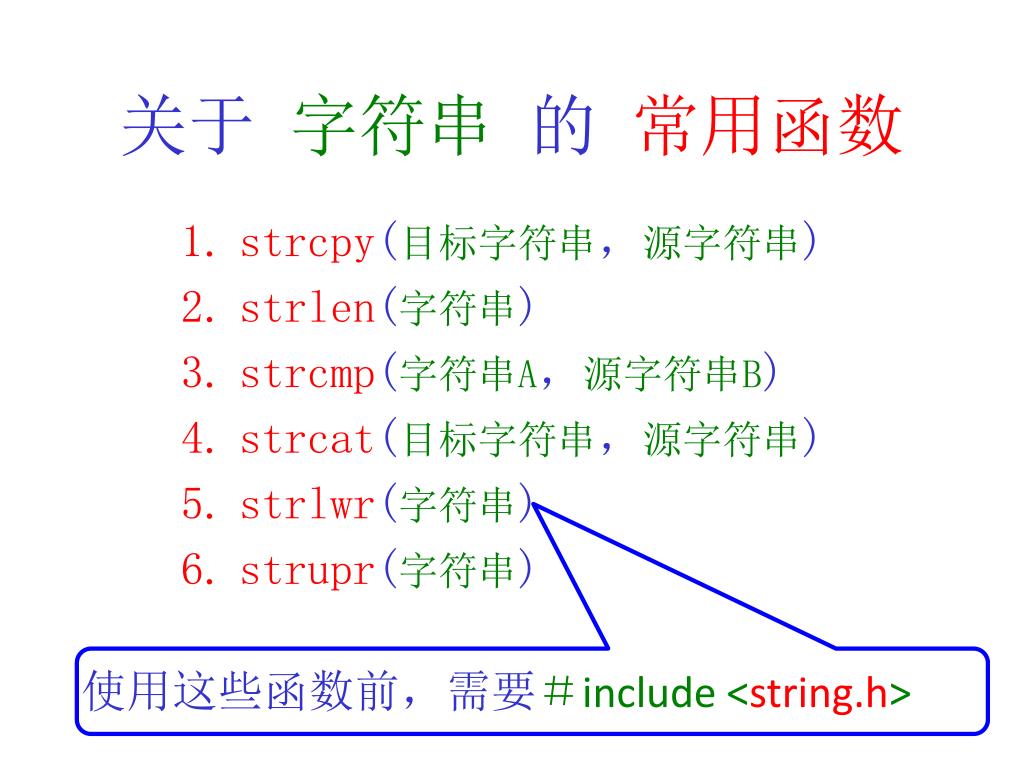 关于 字符串 的 常用函数

1. strcpy(目标字符串，源字符串)
2. strlen(字符串)
3. strcmp(字符串A，源字符串B)
4. strcat(目标字符串，源字符串)
5. strlwr(字符串)
6. strupr(字符串)

使用这些函数前，需要＃include <string.h>